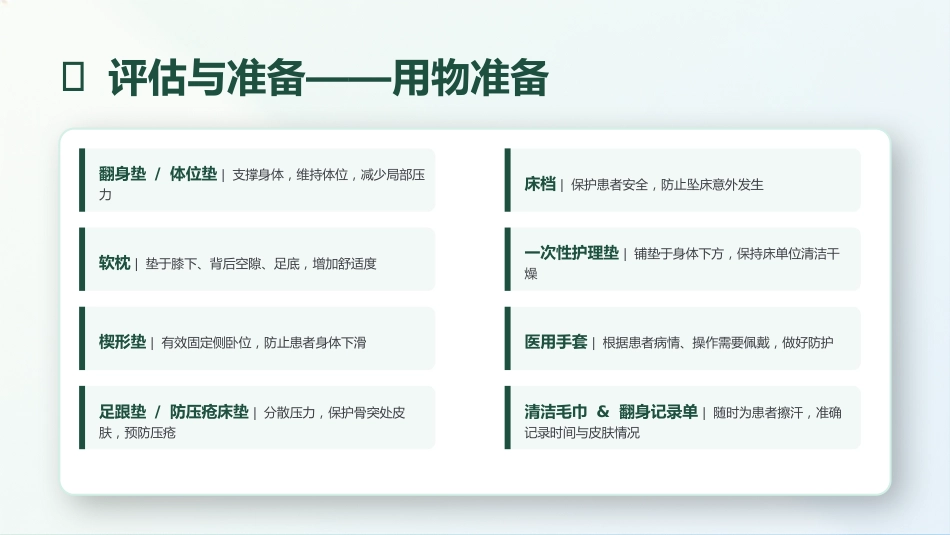 评估与准备——用物准备

翻身垫 / 体位垫 | 支撑身体，维持体位，减少局部压力

软枕 | 垫于膝下、背后空隙、足底，增加舒适度

楔形垫 | 有效固定侧卧位，防止患者身体下滑

足跟垫 / 防压疮床垫 | 分散压力，保护骨突处皮肤，预防压疮

床档 | 保护患者安全，防止坠床意外发生

一次性护理垫 | 铺垫于身体下方，保持床单位清洁干燥

医用手套 | 根据患者病情、操作需要佩戴，做好防护

清洁毛巾 & 翻身记录单 | 随时为患者擦汗，准确记录时间与皮肤情况